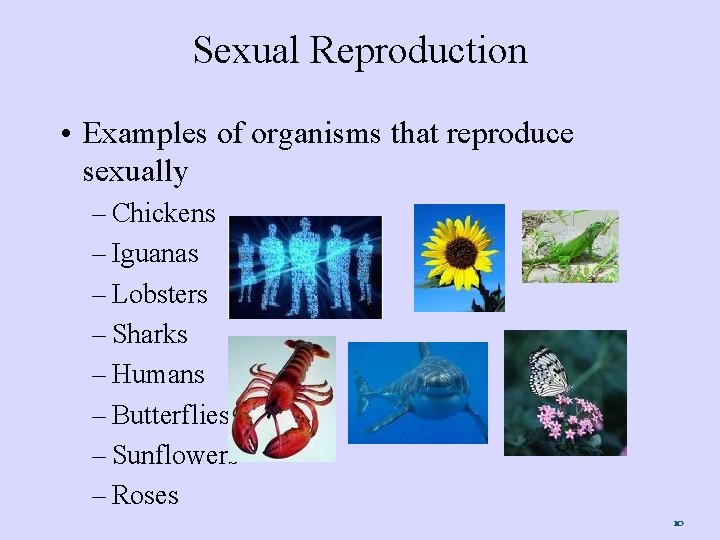 Sexual Reproduction

• Examples of organisms that reproduce sexually

– Chickens
– Iguanas
– Lobsters
– Sharks
– Humans
– Butterflies
– Sunflowers
– Roses

10